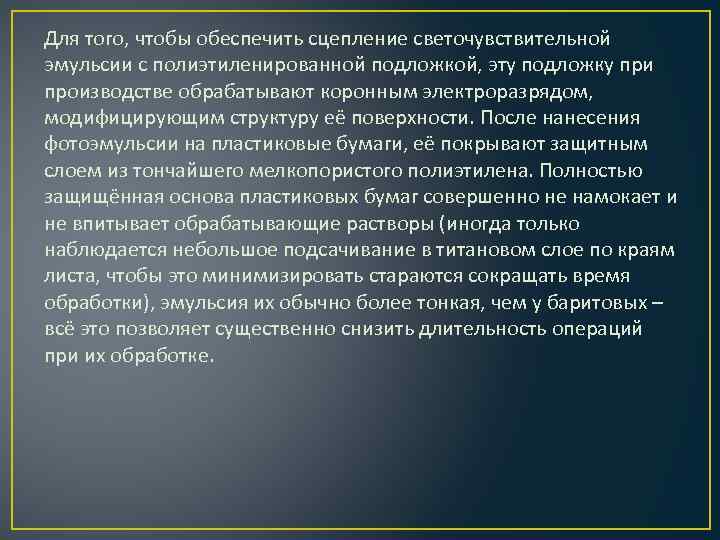 Для того, чтобы обеспечить сцепление светочувствительной эмульсии с полиэтиленированной подложкой, эту подложку при производстве обрабатывают коронным электроразрядом, модифицирующим структуру её поверхности. После нанесения фотоэмульсии на пластиковые бумаги, её покрывают защитным слоем из тончайшего мелкопористого полиэтилена. Полностью защищённая основа пластиковых бумаг совершенно не намокает и не впитывает обрабатывающие растворы (иногда только наблюдается небольшое подсачивание в титановом слое по краям листа, чтобы это минимизировать стараются сокращать время обработки), эмульсия их обычно более тонкая, чем у баритовых – всё это позволяет существенно снизить длительность операций при их обработке.